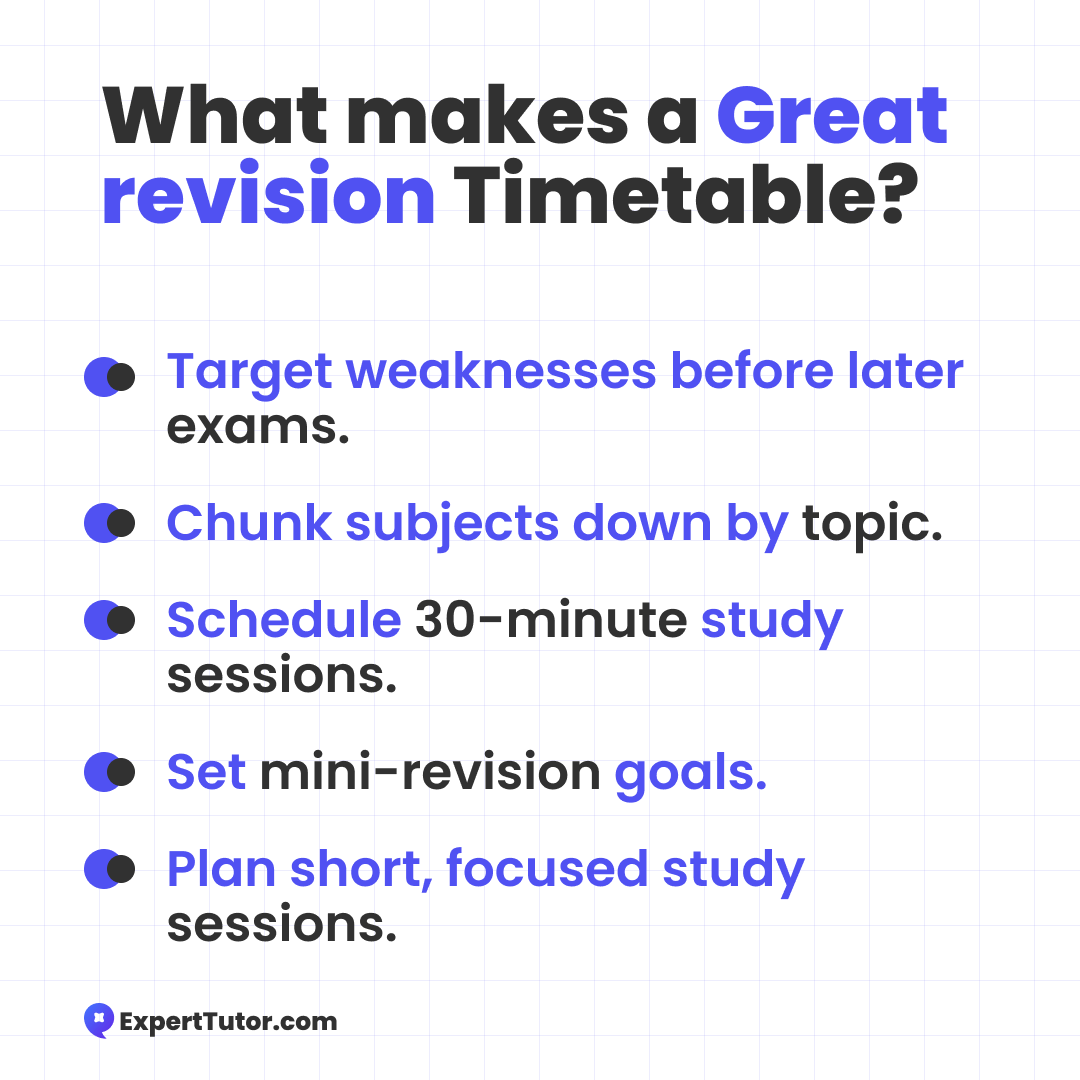 What makes a Great revision Timetable?

Target weaknesses before later exams.

Chunk subjects down by topic.

Schedule 30-minute study sessions.

Set mini-revision goals.

Plan short, focused study sessions.

ExpertTutor.com